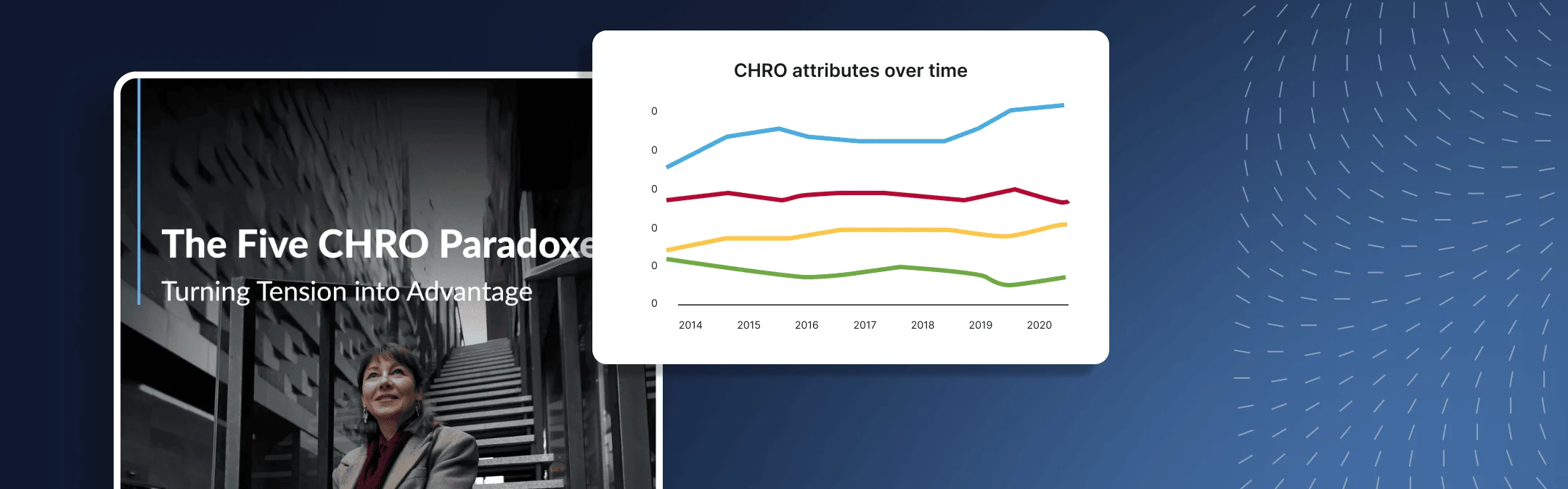 The Five CHRO Paradoxe

Turning Tension into Advantage

CHRO attributes over time

0
0
0
0
0
0

2014 2015 2016 2017 2018 2019 2020